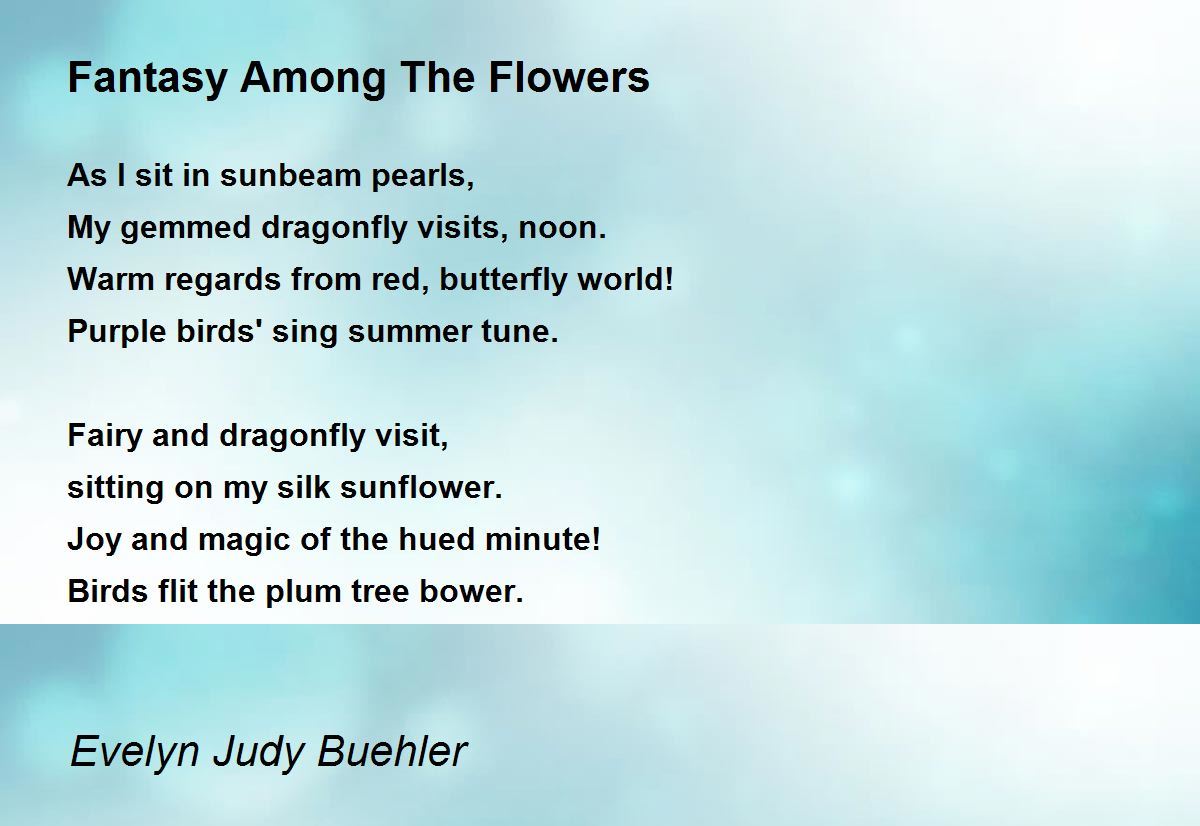 Fantasy Among The Flowers

As I sit in sunbeam pearls,
My gemmed dragonfly visits, noon.
Warm regards from red, butterfly world!
Purple birds' sing summer tune.

Fairy and dragonfly visit,
sitting on my silk sunflower.
Joy and magic of the hued minute!
Birds flit the plum tree bower.

Evelyn Judy Buehler